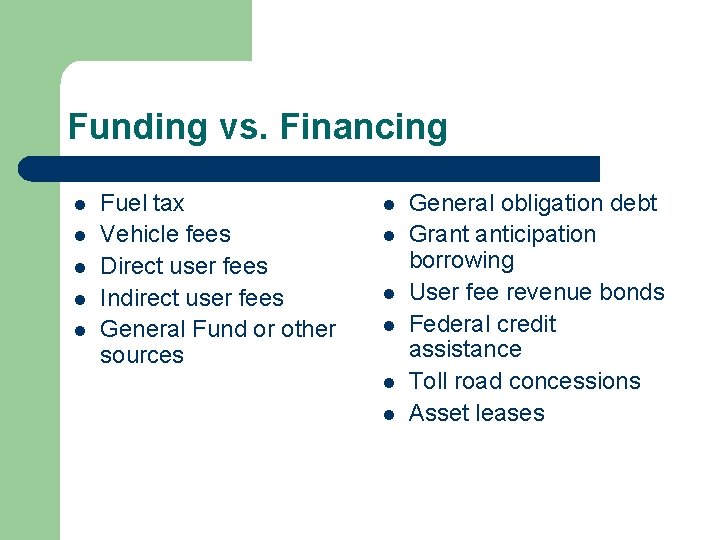 Funding vs. Financing

• Fuel tax
• Vehicle fees
• Direct user fees
• Indirect user fees
• General Fund or other sources

• General obligation debt
• Grant anticipation borrowing
• User fee revenue bonds
• Federal credit assistance
• Toll road concessions
• Asset leases